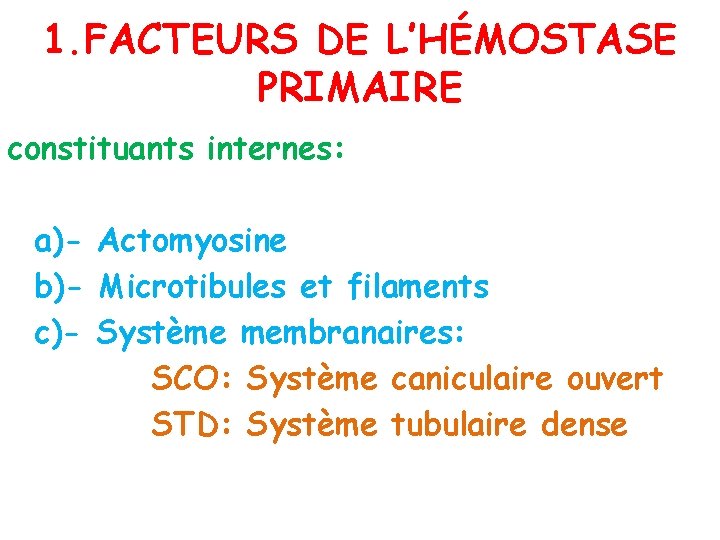 1.FACTEURS DE L'HÉMOSTASE PRIMAIRE

constituants internes:

a)- Actomyosine
b)- Microtibules et filaments
c)- Système membranaires:
SCO: Système caniculaire ouvert
STD: Système tubulaire dense